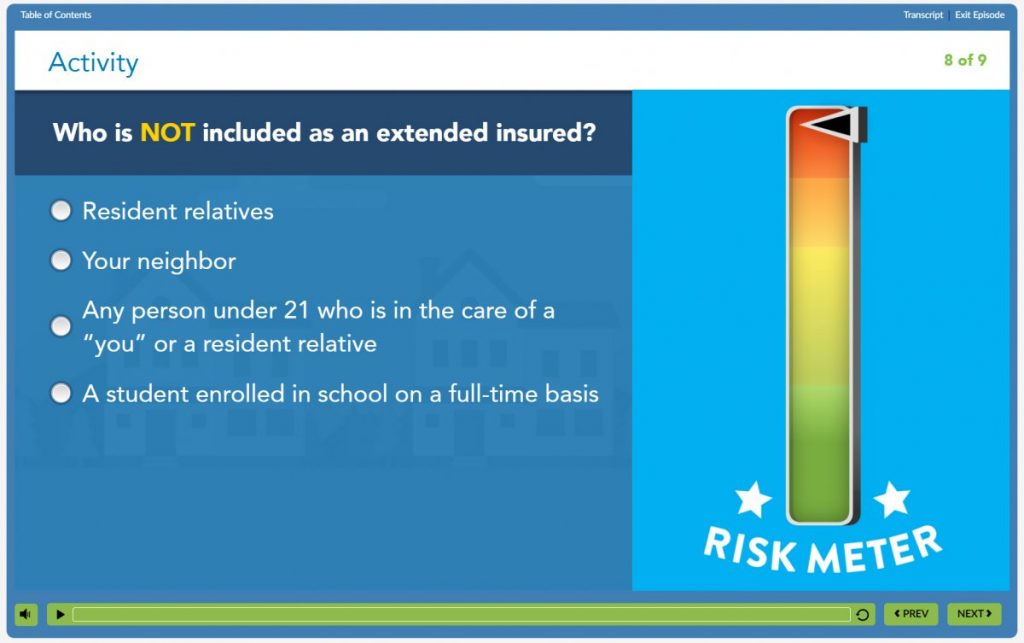 Table of Contents

Transcript | Exit Episode

Activity

8 of 9

Who is NOT included as an extended insured?

Resident relatives

Your neighbor

Any person under 21 who is in the care of a "you" or a resident relative

A student enrolled in school on a full-time basis

RISK METER

PREV

NEXT